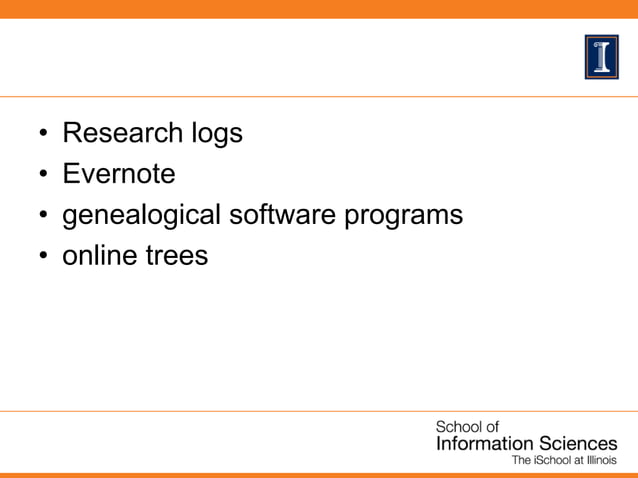 I

• Research logs
• Evernote
• genealogical software programs
• online trees

School of
Information Sciences
The iSchool at Illinois